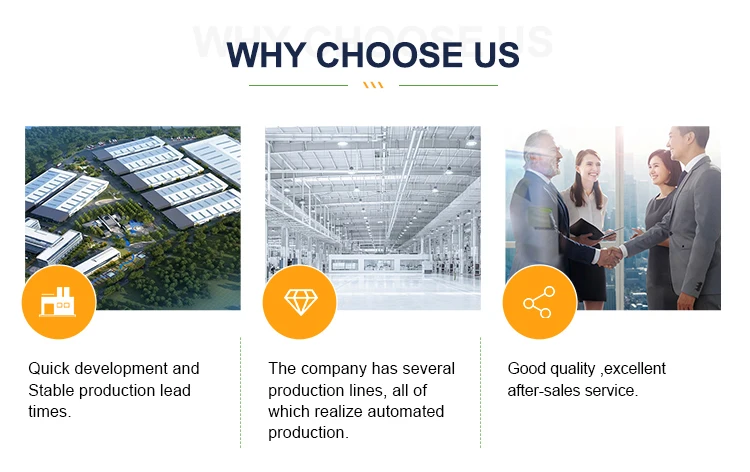 WHY CHOOSE US

WHY CHOOSE US

Quick development and Stable production lead times.

The company has several production lines, all of which realize automated production.

Good quality ,excellent after-sales service.